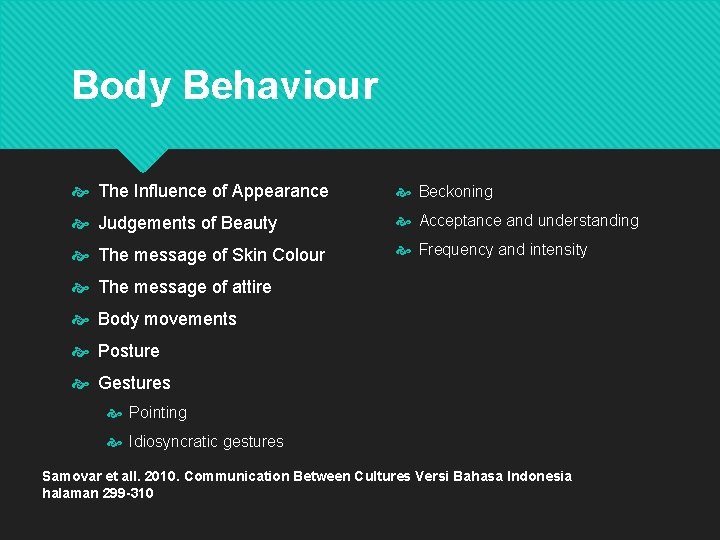 Body Behaviour

The Influence of Appearance
Judgements of Beauty
The message of Skin Colour
The message of attire
Body movements
Posture
Gestures
Pointing
Idiosyncratic gestures

Beckoning
Acceptance and understanding
Frequency and intensity

Samovar et all. 2010. Communication Between Cultures Versi Bahasa Indonesia halaman 299-310